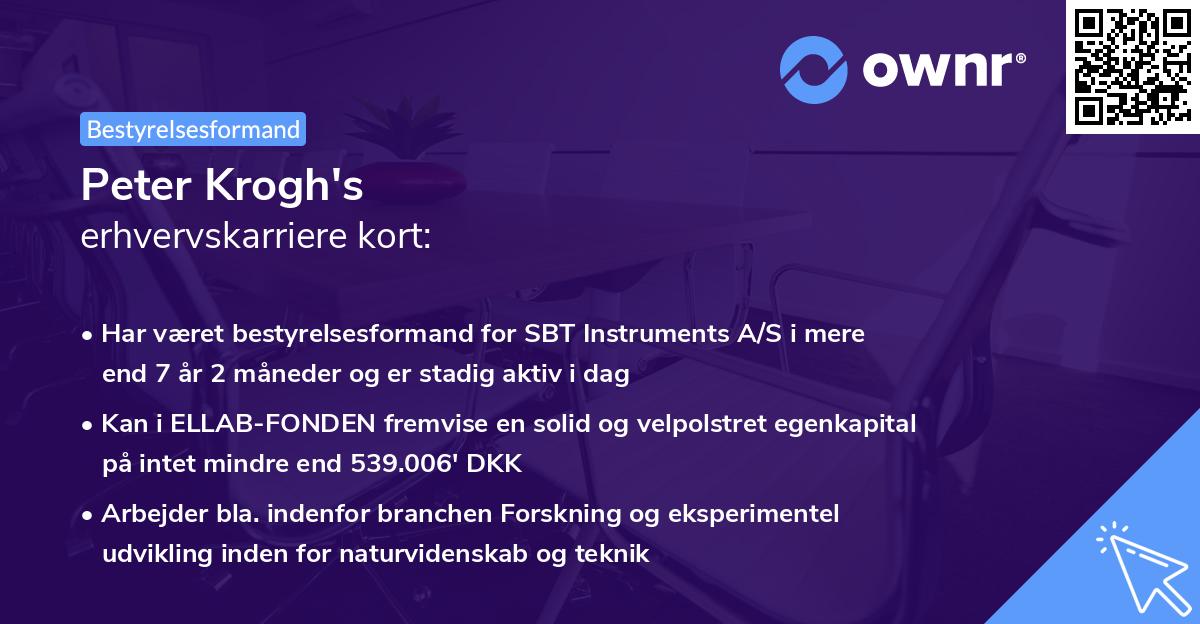 ownr®

Bestyrelsesformand

Peter Krogh's
erhvervskarriere kort:

• Har været bestyrelsesformand for SBT Instruments A/S i mere end 7 år 2 måneder og er stadig aktiv i dag

• Kan i ELLAB-FONDEN fremvise en solid og velpolstret egenkapital på intet mindre end 539.006' DKK

• Arbejder bla. indenfor branchen Forskning og eksperimentel udvikling inden for naturvidenskab og teknik